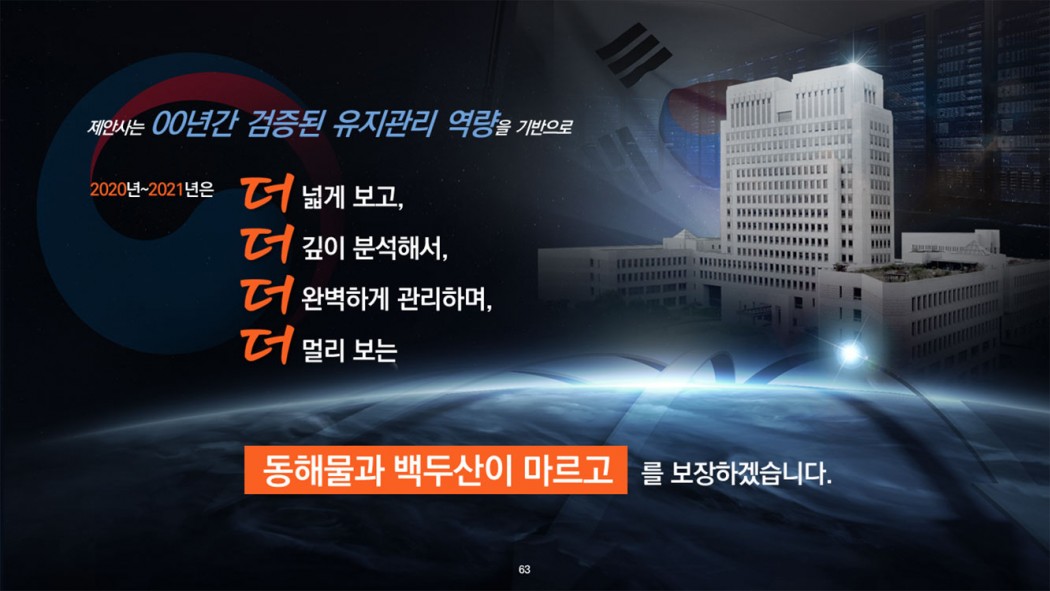 제안사는 00년간 검증된 유지관리 역량을 기반으로

2020년~2021년은 더 넓게 보고,
더 깊이 분석해서,
더 완벽하게 관리하며,
더 멀리 보는

동해물과 백두산이 마르고 를 보장하겠습니다.

63